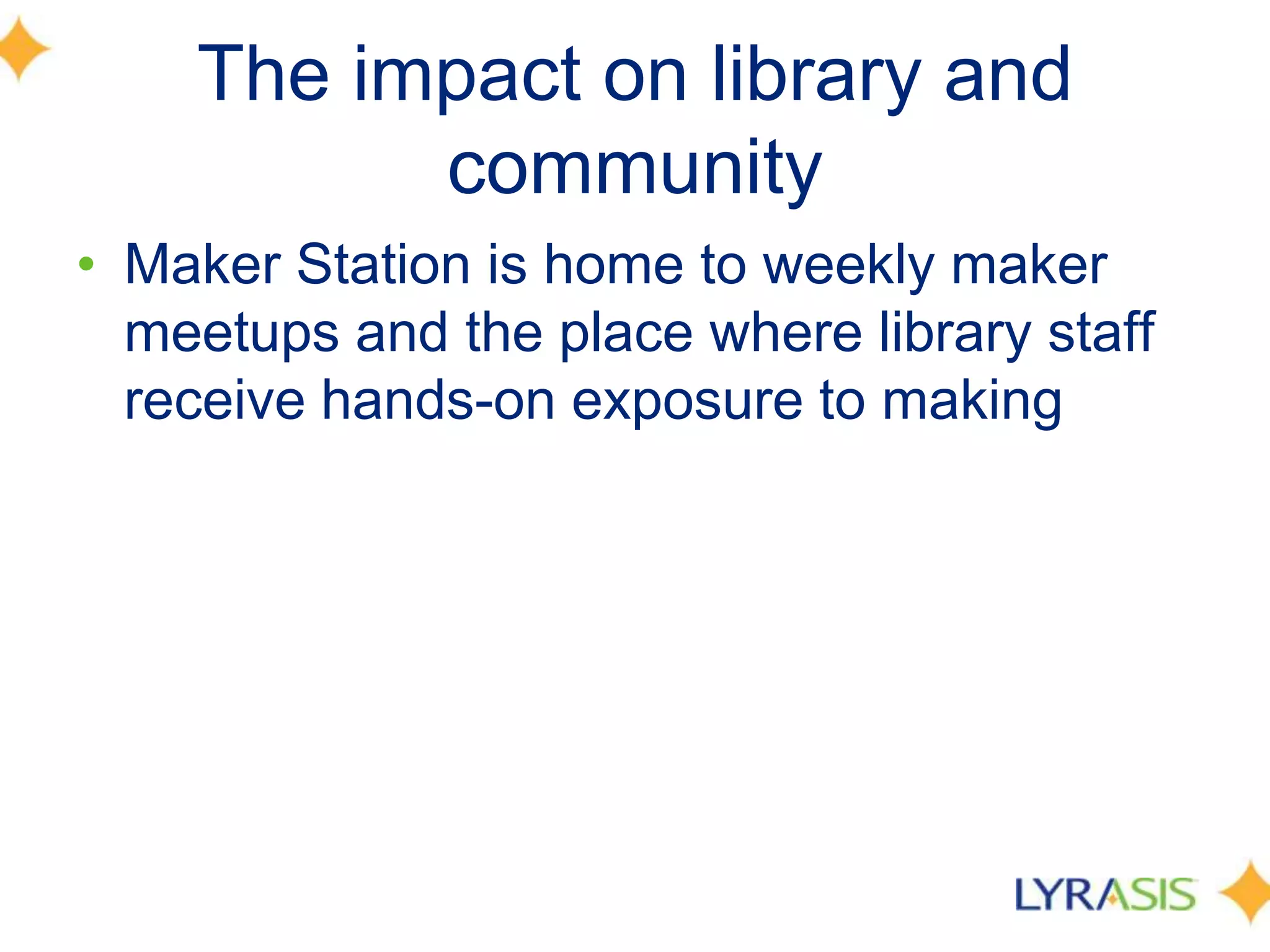 The impact on library and community

• Maker Station is home to weekly maker meetups and the place where library staff receive hands-on exposure to making

LYRASIS